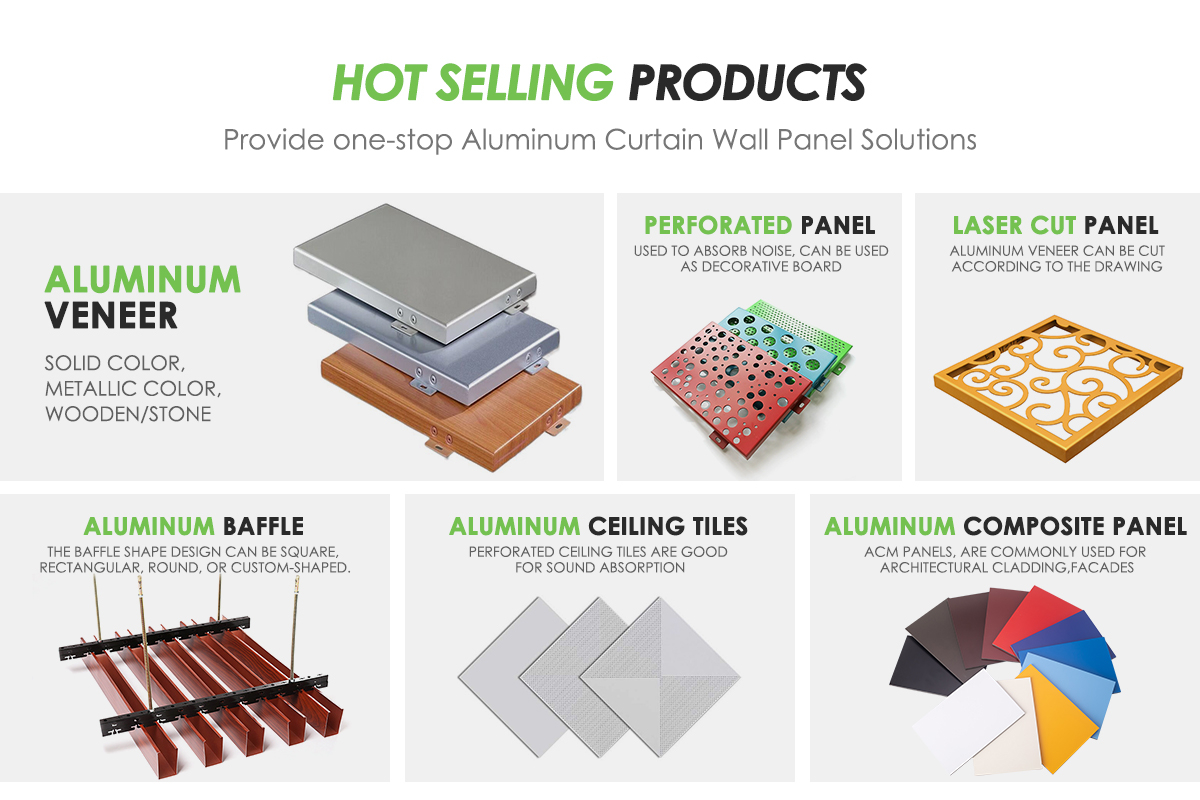 HOT SELLING PRODUCTS

Provide one-stop Aluminum Curtain Wall Panel Solutions

ALUMINUM VENEER

SOLID COLOR, METALLIC COLOR, WOODEN/STONE

PERFORATED PANEL

USED TO ABSORB NOISE, CAN BE USED AS DECORATIVE BOARD

LASER CUT PANEL

ALUMINUM VENEER CAN BE CUT ACCORDING TO THE DRAWING

ALUMINUM BAFFLE

THE BAFFLE SHAPE DESIGN CAN BE SQUARE, RECTANGULAR, ROUND, OR CUSTOM-SHAPED.

ALUMINUM CEILING TILES

PERFORATED CEILING TILES ARE GOOD FOR SOUND ABSORPTION

ALUMINUM COMPOSITE PANEL

ACM PANELS, ARE COMMONLY USED FOR ARCHITECTURAL CLADDING,FACADES